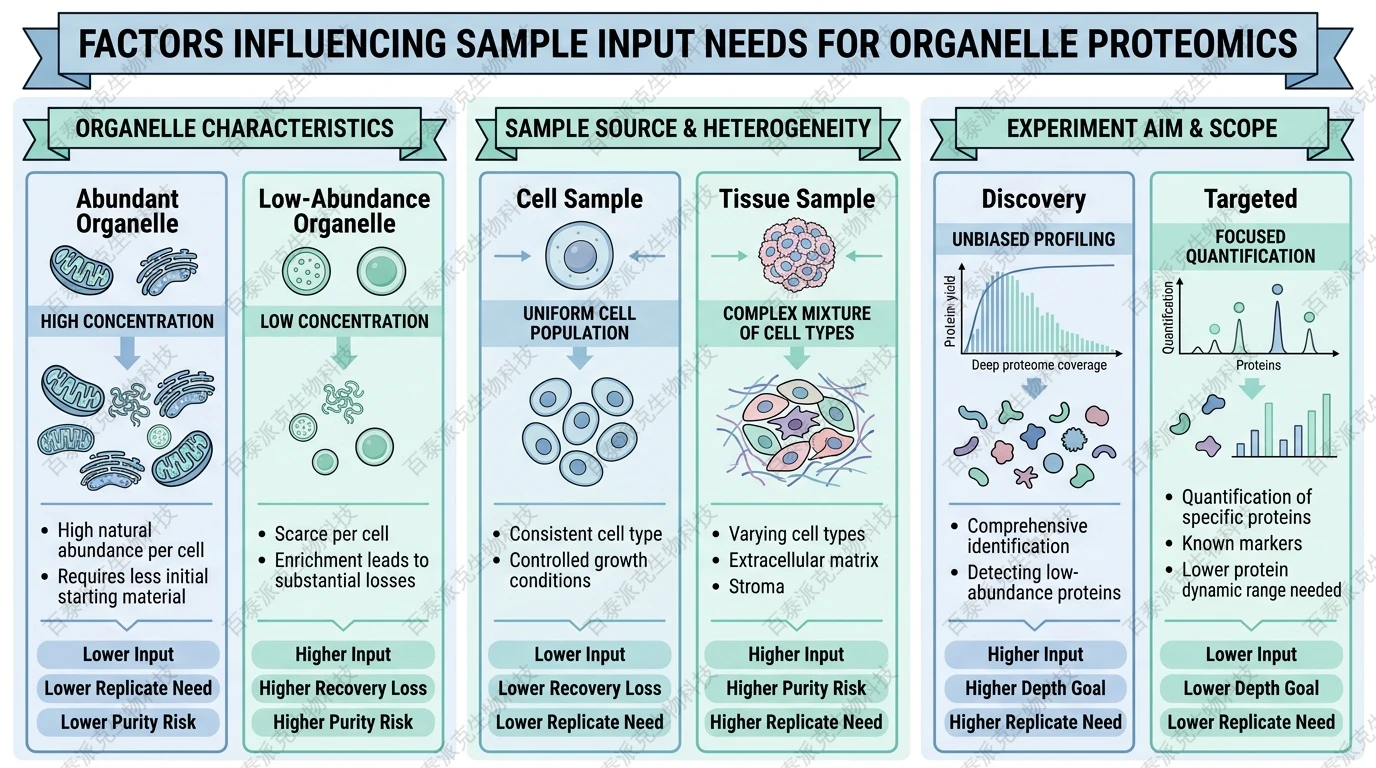 FACTORS INFLUENCING SAMPLE INPUT NEEDS FOR ORGANELLE PROTEOMICS

ORGANELLE CHARACTERISTICS

Abundant Organelle

HIGH CONCENTRATION

• High natural abundance per cell
• Requires less initial starting material

Lower Input
Lower Replicate Need
Lower Purity Risk

Low-Abundance Organelle

LOW CONCENTRATION

• Scarce per cell
• Enrichment leads to substantial losses

Higher Input
Higher Recovery Loss
Higher Purity Risk

SAMPLE SOURCE & HETEROGENEITY

Cell Sample

UNIFORM CELL POPULATION

• Consistent cell type
• Controlled growth conditions

Lower Input
Lower Recovery Loss
Lower Replicate Need

Tissue Sample

COMPLEX MIXTURE OF CELL TYPES

• Varying cell types
• Extracellular matrix
• Stroma

Higher Input
Higher Purity Risk
Higher Replicate Need

EXPERIMENT AIM & SCOPE

Discovery

UNBIASED PROFILING

Protein yield
Deep proteome coverage

• Comprehensive identification
• Detecting low-abundance proteins

Higher Input
Higher Depth Goal
Higher Replicate Need

Targeted

FOCUSED QUANTIFICATION

Quantification
Proteins

• Quantification of specific proteins
• Known markers
• Lower protein dynamic range needed

Lower Input
Lower Depth Goal
Lower Replicate Need

百泰派克生物科技